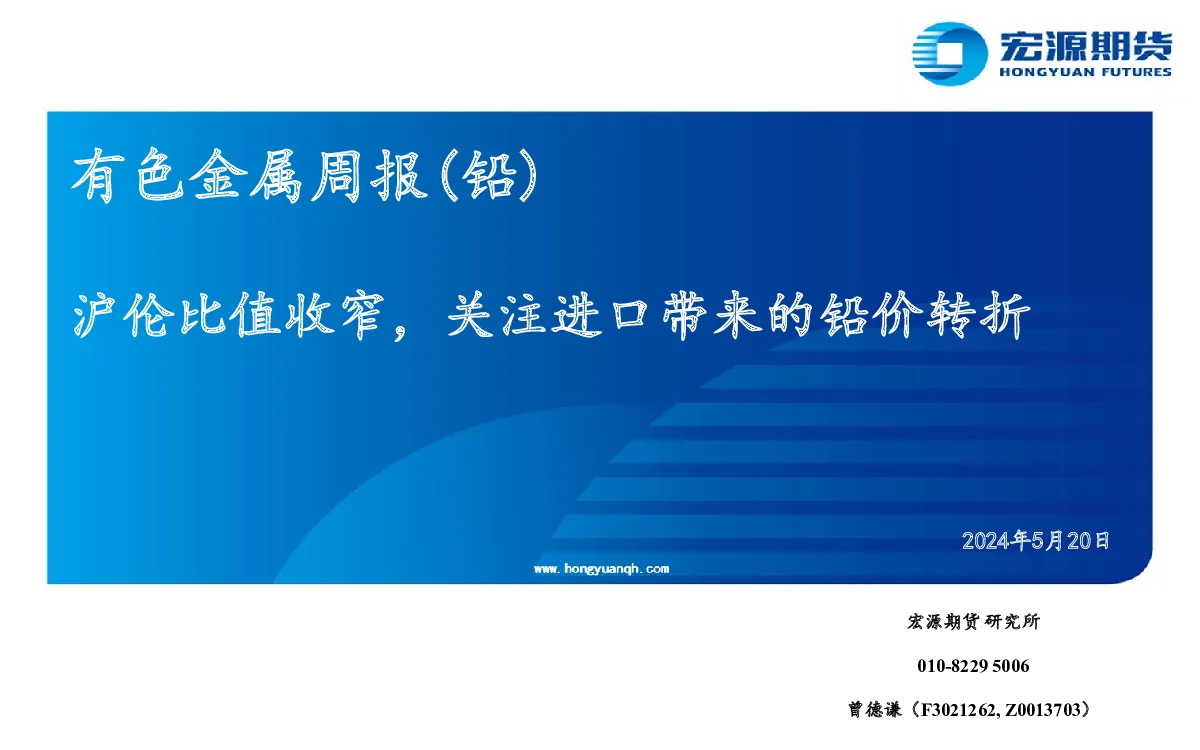 宏源期货
HONGYUAN FUTURES

有色金属周报(铅)

沪伦比值收窄，关注进口带来的铅价转折

2024年5月20日

www.hongyuanqh.com

宏源期货研究所

010-8229 5006

曾德谦（F3021262, Z0013703）